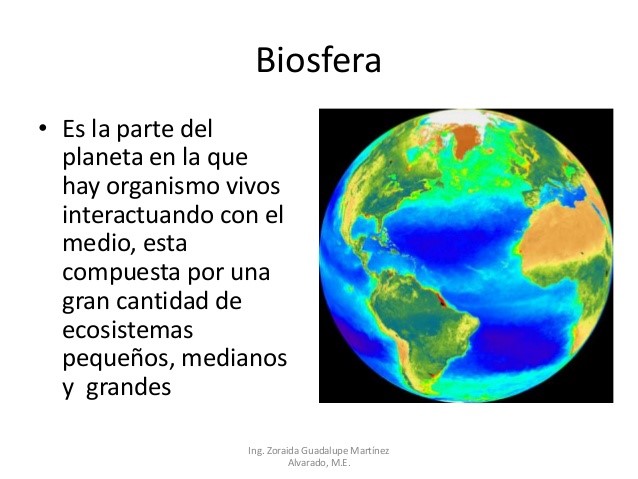 Biosfera

• Es la parte del planeta en la que hay organismo vivos interactuando con el medio, esta compuesta por una gran cantidad de ecosistemas pequeños, medianos y grandes

Ing. Zoraida Guadalupe Martínez Alvarado, M.E.